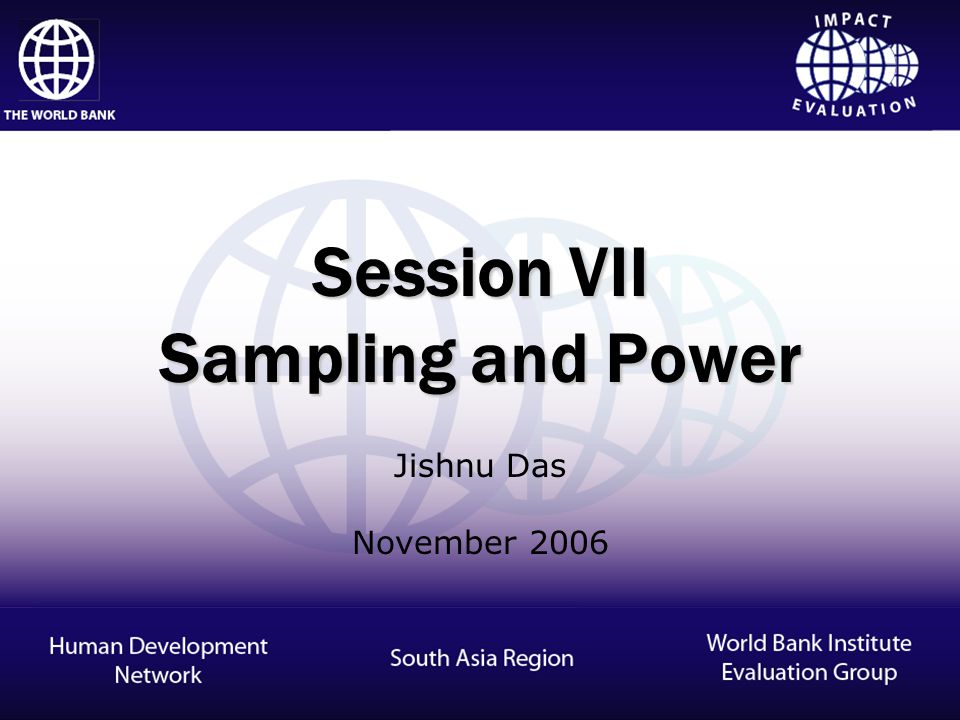 THE WORLD BANK

IMPACT EVALUATION

Session VII
Sampling and Power

Jishnu Das

November 2006

Human Development Network

South Asia Region

World Bank Institute Evaluation Group